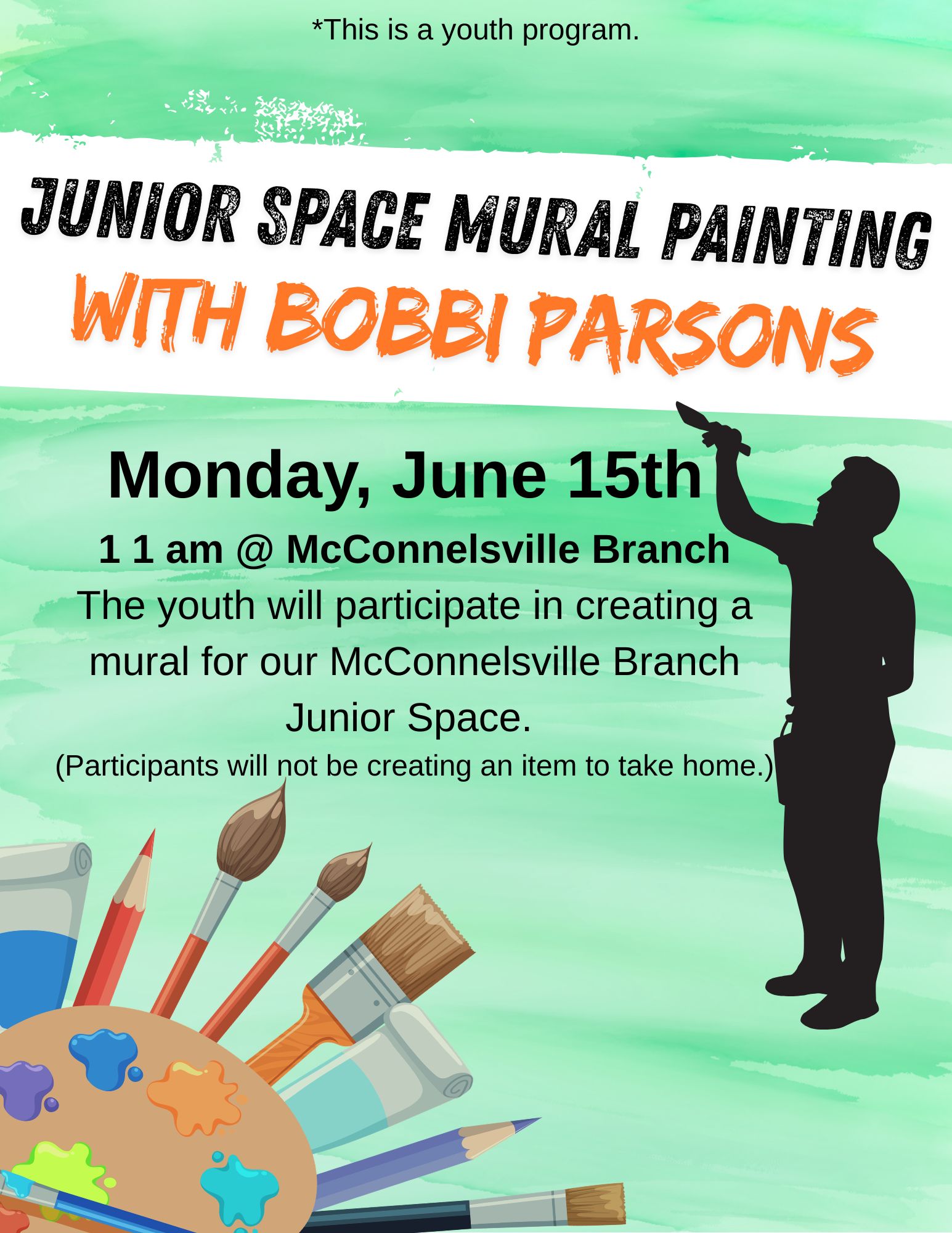 *This is a youth program.

JUNIOR SPACE MURAL PAINTING
WITH BOBBI PARSONS

Monday, June 15th

1 1 am @ McConnelsville Branch
The youth will participate in creating a mural for our McConnelsville Branch Junior Space.
(Participants will not be creating an item to take home.)